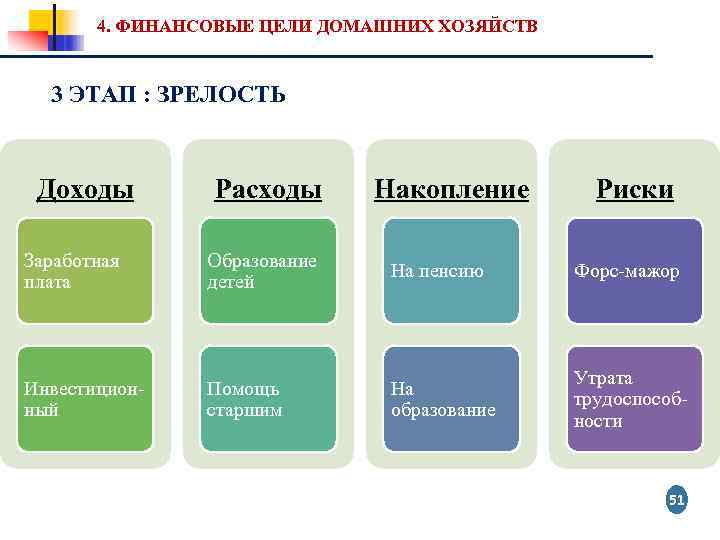 4. ФИНАНСОВЫЕ ЦЕЛИ ДОМАШНИХ ХОЗЯЙСТВ

3 ЭТАП : ЗРЕЛОСТЬ

Доходы

Заработная плата

Инвестиционный

Расходы

Образование детей

Помощь старшим

Накопление

На пенсию

На образование

Риски

Форс-мажор

Утрата трудоспособности

51